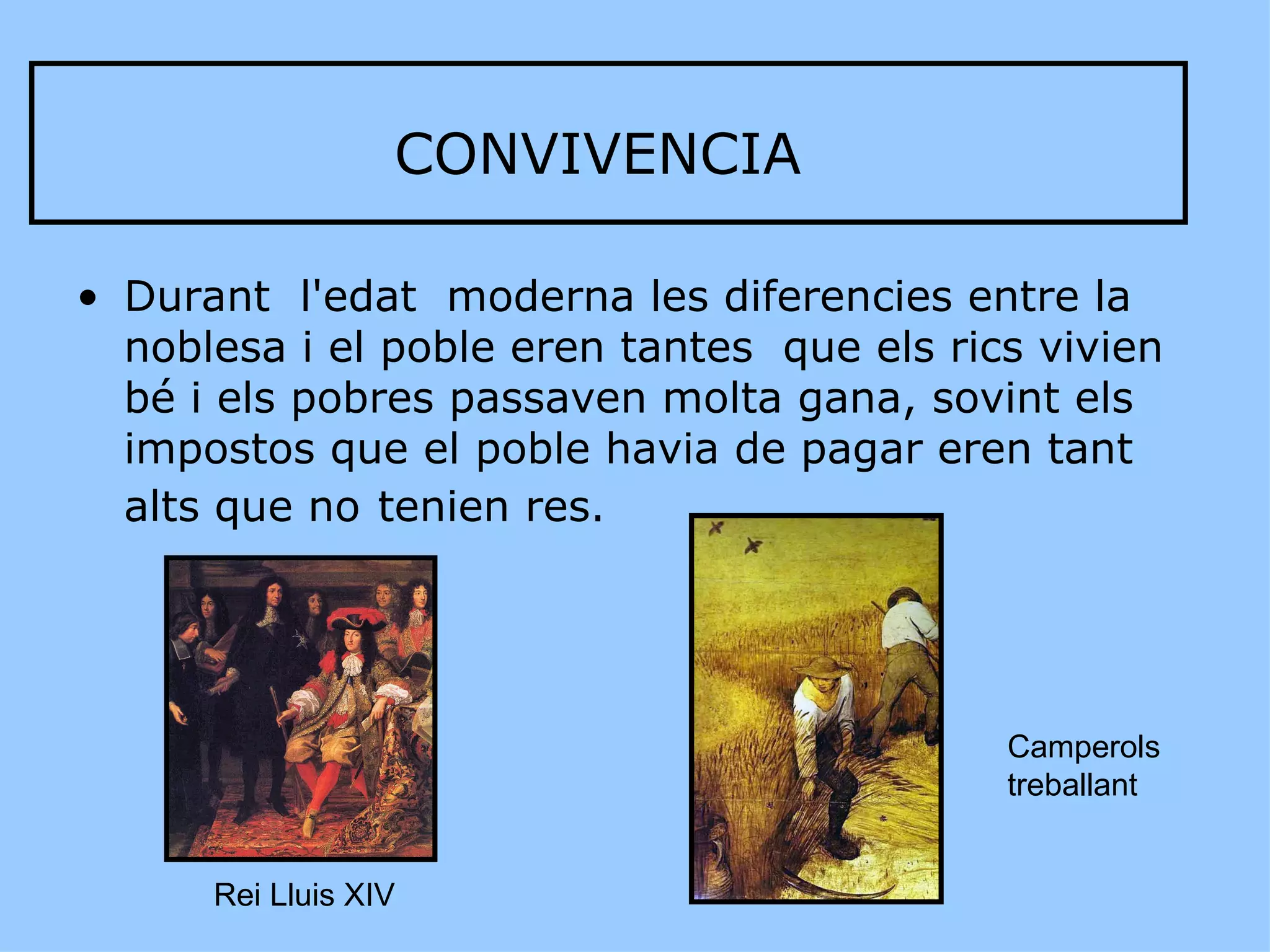 CONVIVENCIA

• Durant l'edat moderna les diferencies entre la noblesa i el poble eren tantes que els rics vivien bé i els pobres passaven molta gana, sovint els impostos que el poble havia de pagar eren tant alts que no tenien res.

Rei Lluis XIV

Camperols treballant